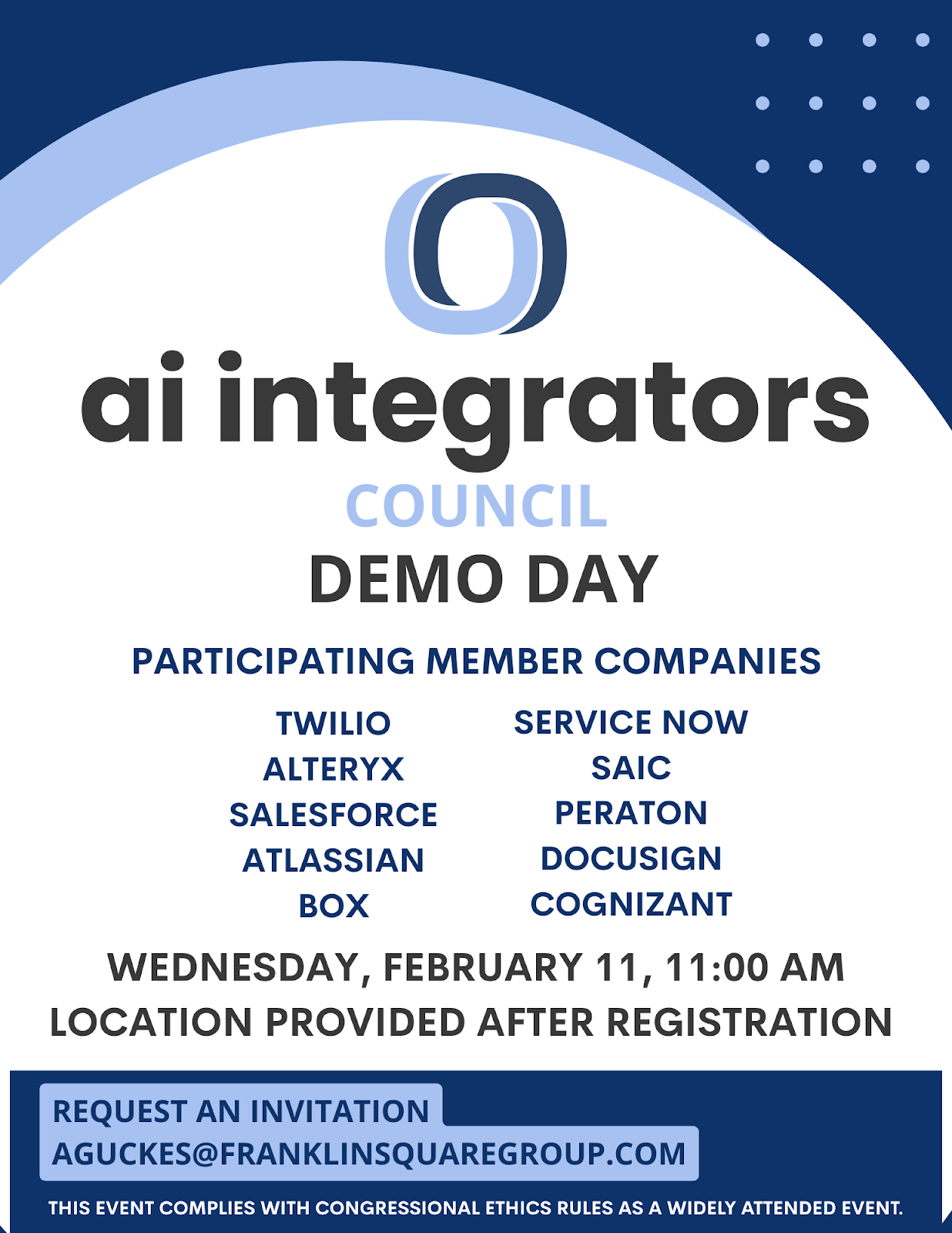 ai integrators
COUNCIL
DEMO DAY

PARTICIPATING MEMBER COMPANIES

TWILIO
ALTERYX
SALESFORCE
ATLASSIAN
BOX

SERVICE NOW
SAIC
PERATON
DOCUSIGN
COGNIZANT

WEDNESDAY, FEBRUARY 11, 11:00 AM
LOCATION PROVIDED AFTER REGISTRATION

REQUEST AN INVITATION
AGUCKES@FRANKLINSQUAREGROUP.COM

THIS EVENT COMPLIES WITH CONGRESSIONAL ETHICS RULES AS A WIDELY ATTENDED EVENT.